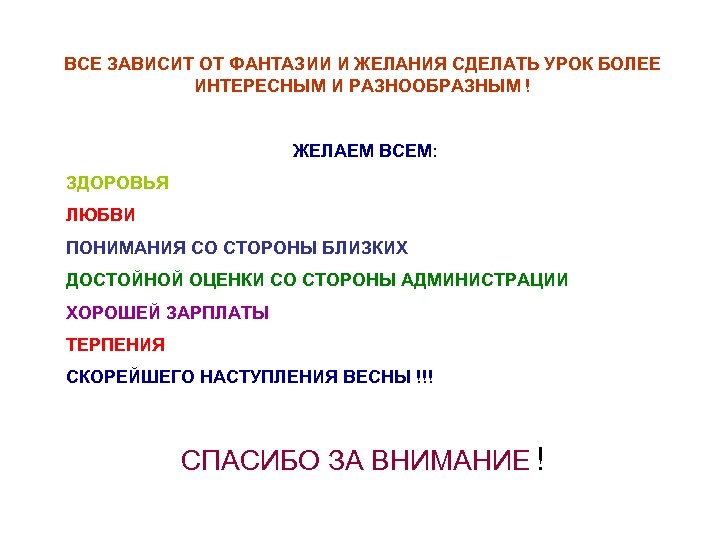 ВСЕ ЗАВИСИТ ОТ ФАНТАЗИИ И ЖЕЛАНИЯ СДЕЛАТЬ УРОК БОЛЕЕ ИНТЕРЕСНЫМ И РАЗНООБРАЗНЫМ !

ЖЕЛАЕМ ВСЕМ:

ЗДОРОВЬЯ

ЛЮБВИ

ПОНИМАНИЯ СО СТОРОНЫ БЛИЗКИХ

ДОСТОЙНОЙ ОЦЕНКИ СО СТОРОНЫ АДМИНИСТРАЦИИ

ХОРОШЕЙ ЗАРПЛАТЫ

ТЕРПЕНИЯ

СКОРЕЙШЕГО НАСТУПЛЕНИЯ ВЕСНЫ !!!

СПАСИБО ЗА ВНИМАНИЕ !